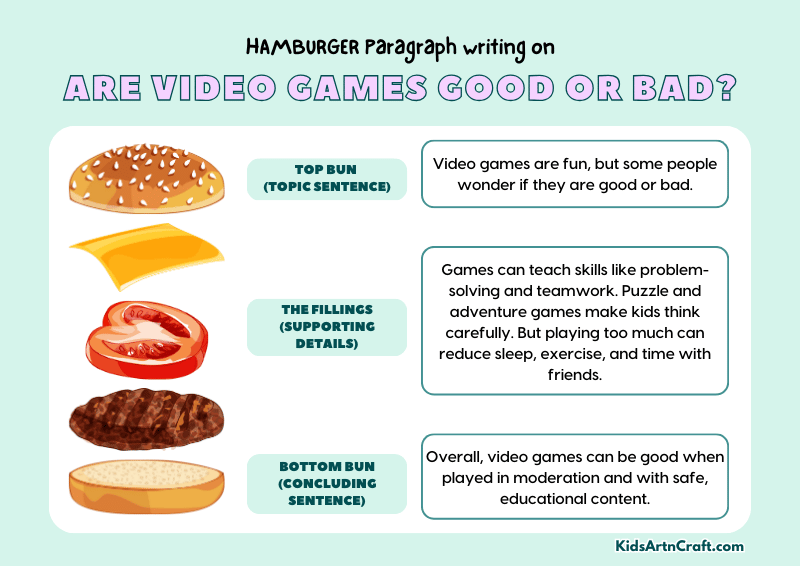 HAMBURGER Paragraph writing on

ARE VIDEO GAMES GOOD OR BAD?

TOP BUN (TOPIC SENTENCE)

Video games are fun, but some people wonder if they are good or bad.

THE FILLINGS (SUPPORTING DETAILS)

Games can teach skills like problem-solving and teamwork. Puzzle and adventure games make kids think carefully. But playing too much can reduce sleep, exercise, and time with friends.

BOTTOM BUN (CONCLUDING SENTENCE)

Overall, video games can be good when played in moderation and with safe, educational content.

KidsArtnCraft.com